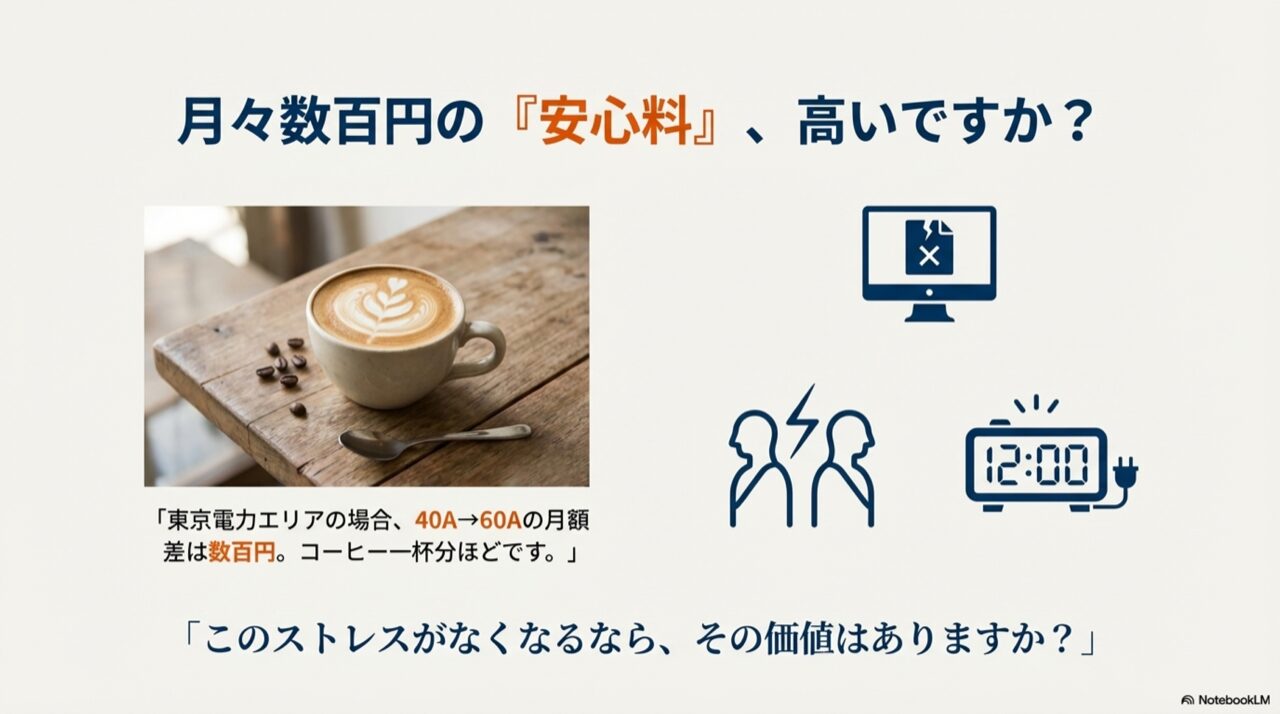 月々数百円の『安心料』、高いですか？

「東京電力エリアの場合、40A→60Aの月額差は数百円。コーヒー一杯分ほどです。」

12:00

「このストレスがなくなるなら、その価値はありますか？」

NotebookLM